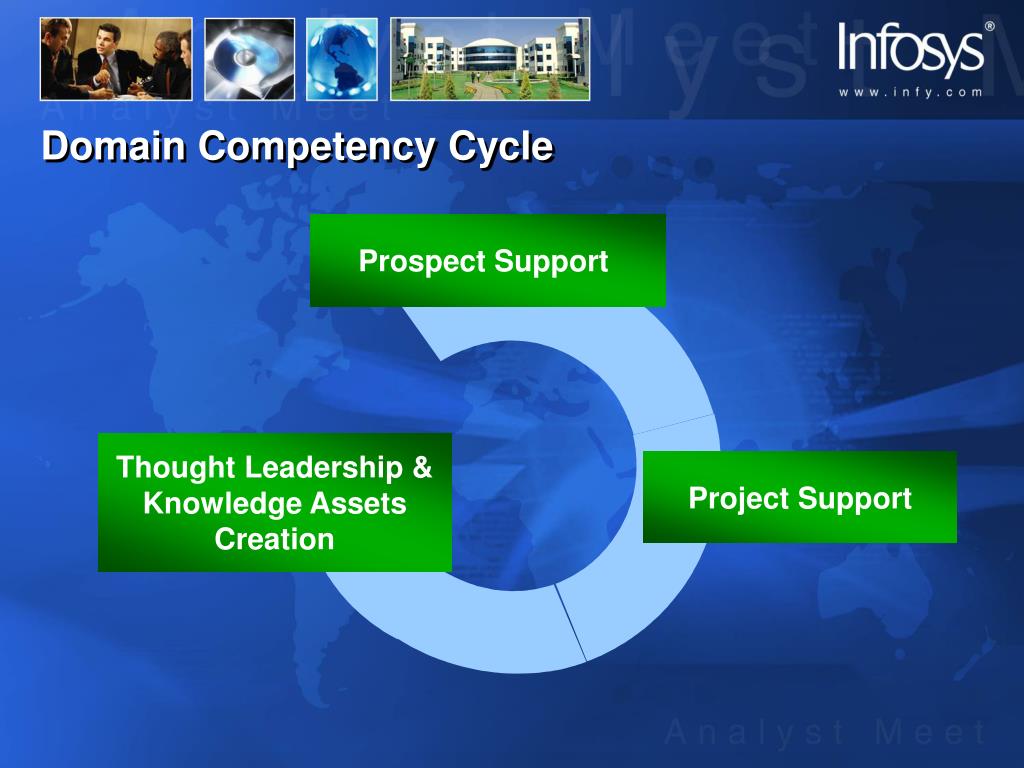 Infosys®
www.infy.com

Analyst Meet

Domain Competency Cycle

Prospect Support

Thought Leadership & Knowledge Assets Creation

Project Support

Analyst Meet